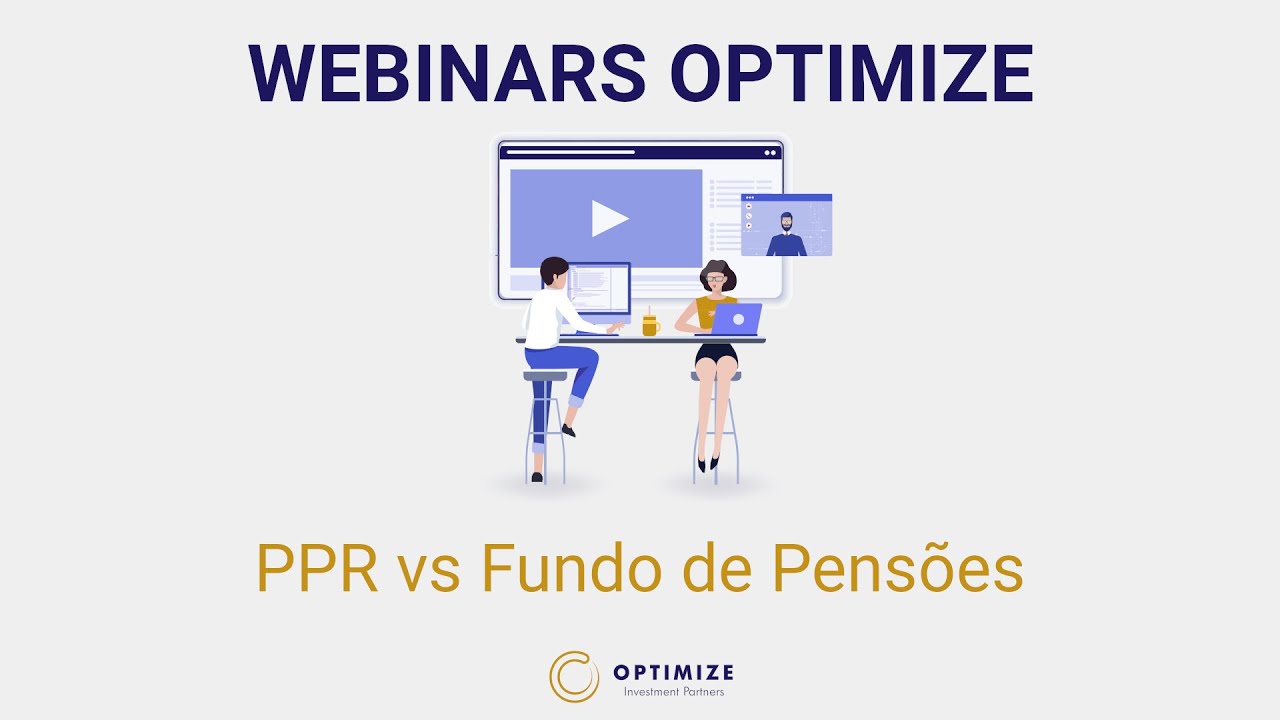 WEBINARS OPTIMIZE

PPR vs Fundo de Pensões

OPTIMIZE
Investment Partners